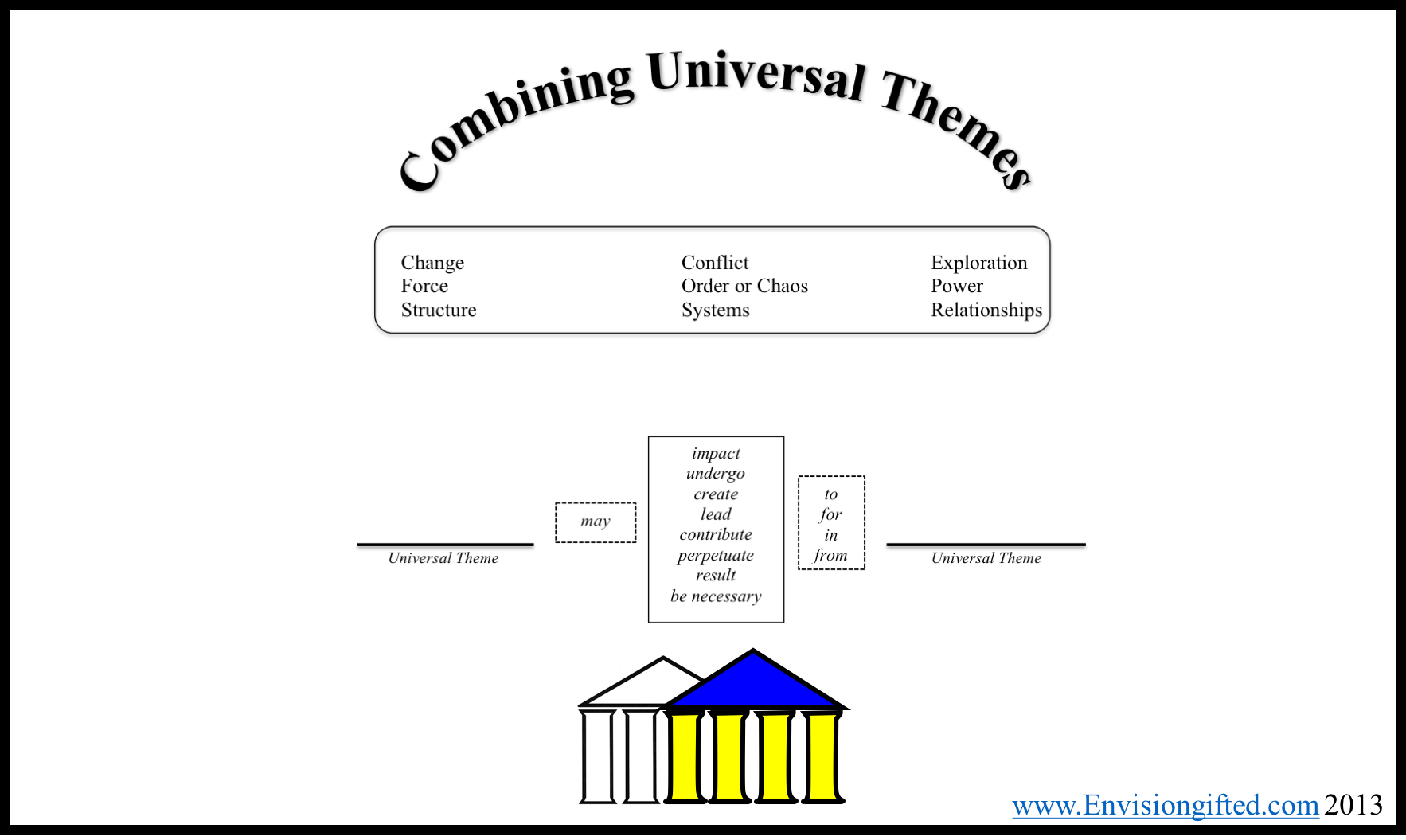 Combining Universal Themes

Change
Force
Structure

Conflict
Order or Chaos
Systems

Exploration
Power
Relationships

Universal Theme

may

impact
undergo
create
lead
contribute
perpetuate
result
be necessary

to
for
in
from

Universal Theme

www.Envisiongifted.com 2013